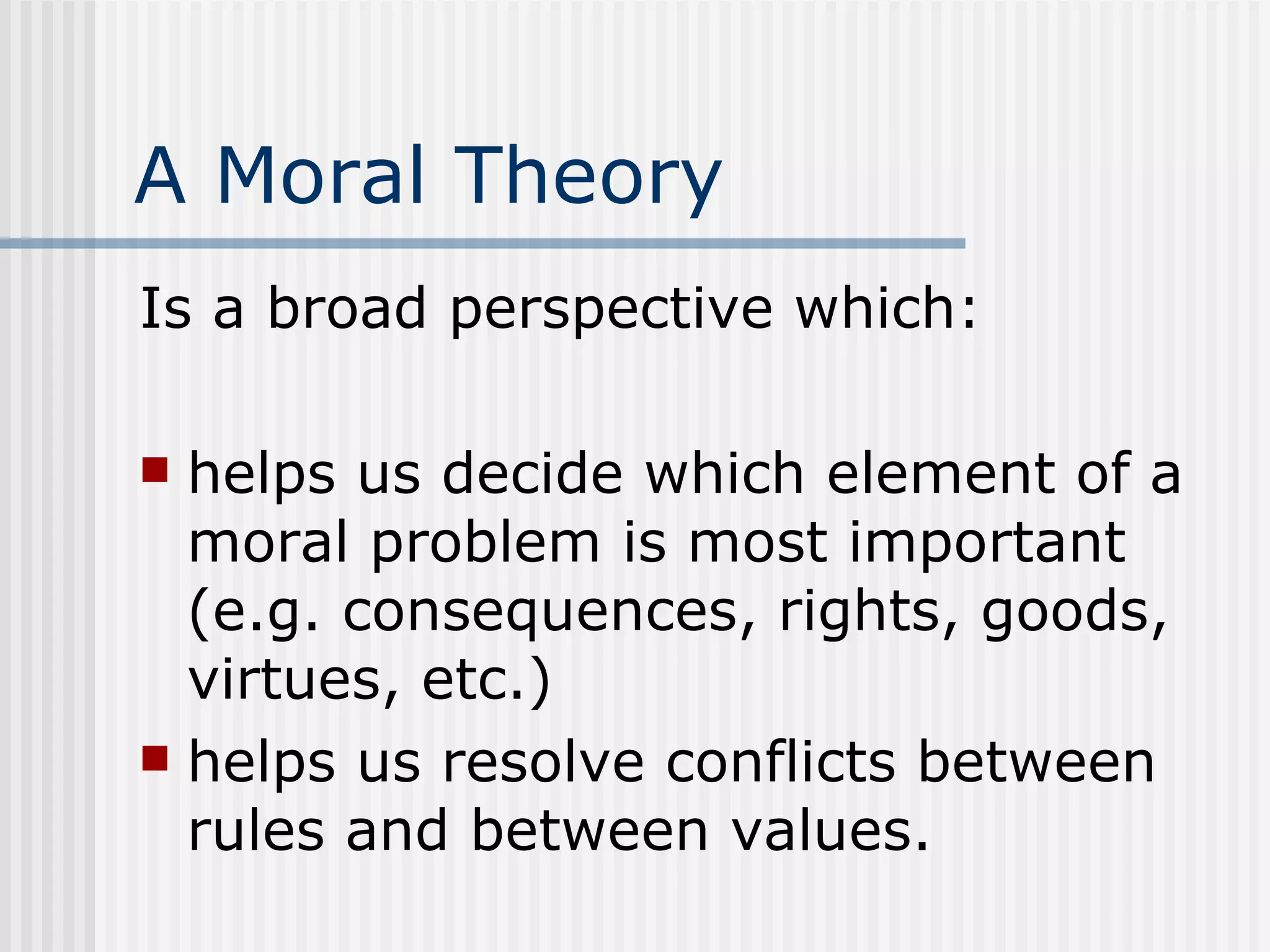 A Moral Theory

Is a broad perspective which:

- helps us decide which element of a moral problem is most important (e.g. consequences, rights, goods, virtues, etc.)
- helps us resolve conflicts between rules and between values.